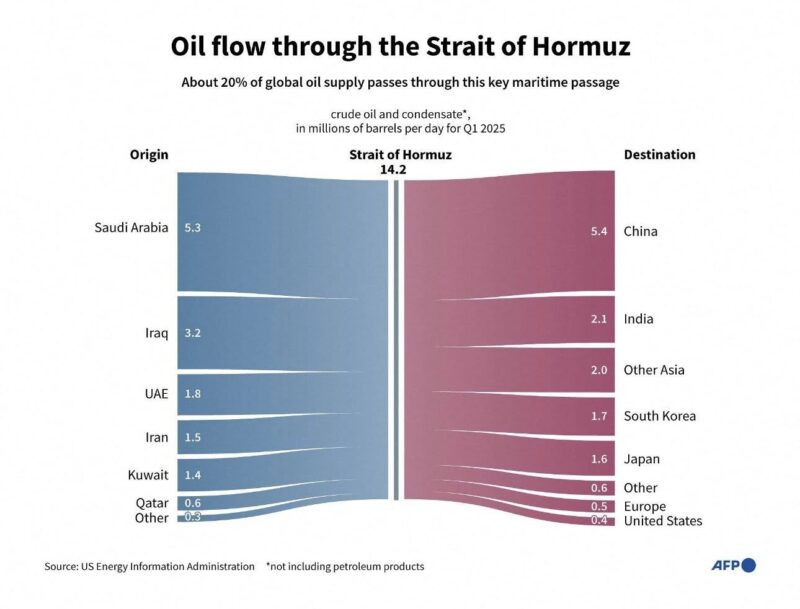 Oil flow through the Strait of Hormuz

About 20% of global oil supply passes through this key maritime passage

crude oil and condensate*, in millions of barrels per day for Q1 2025

Origin

Strait of Hormuz
14.2

Destination

Saudi Arabia 5.3
Iraq 3.2
UAE 1.8
Iran 1.5
Kuwait 1.4
Qatar 0.6
Other 0.3

5.4 China
2.1 India
2.0 Other Asia
1.7 South Korea
1.6 Japan
0.6 Other
0.5 Europe
0.4 United States

Source: US Energy Information Administration *not including petroleum products

AFP